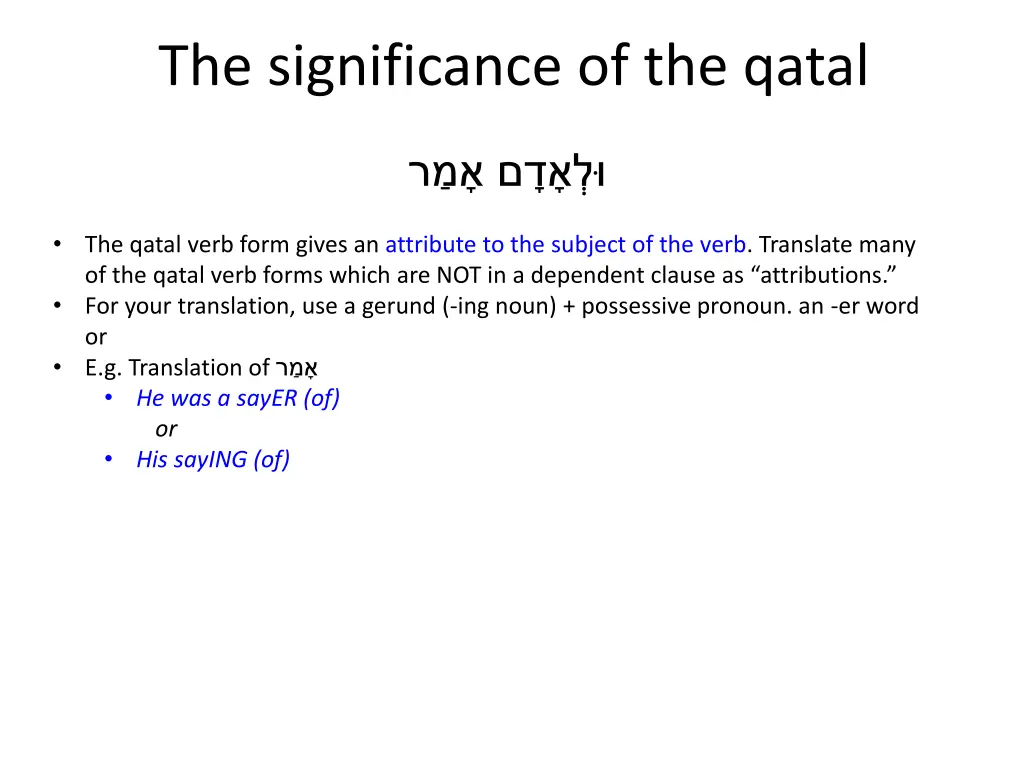 The significance of the qatal

וּלְאָדָם אָמַר

• The qatal verb form gives an attribute to the subject of the verb. Translate many of the qatal verb forms which are NOT in a dependent clause as “attributions.”
• For your translation, use a gerund (-ing noun) + possessive pronoun. an -er word or
• E.g. Translation of אָמַר
  • He was a sayER (of)
    or
  • His sayING (of)